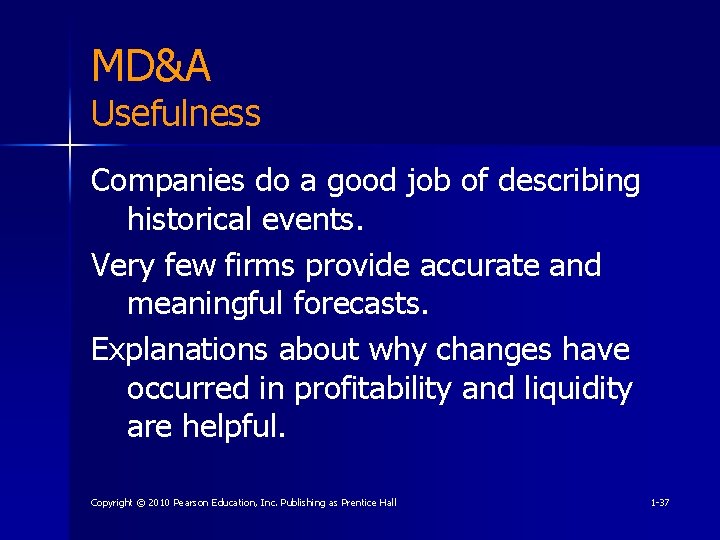 MD&A
Usefulness

Companies do a good job of describing historical events.

Very few firms provide accurate and meaningful forecasts.

Explanations about why changes have occurred in profitability and liquidity are helpful.

Copyright © 2010 Pearson Education, Inc. Publishing as Prentice Hall

1-37